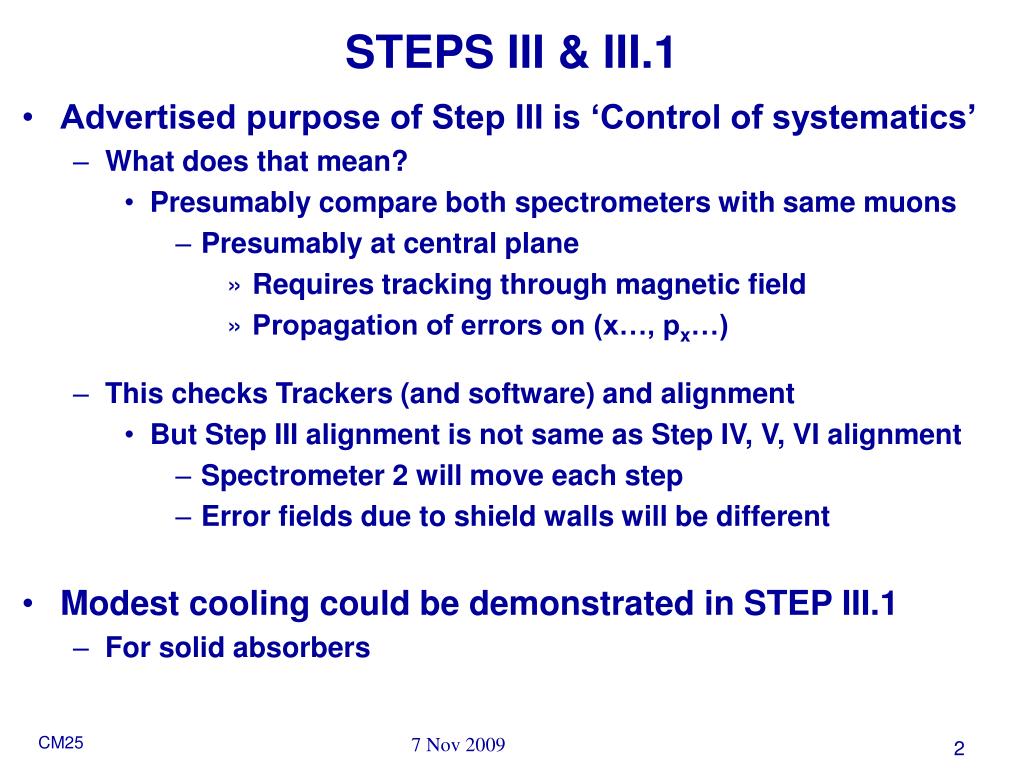 STEPS III & III.1

• Advertised purpose of Step III is ‘Control of systematics’
– What does that mean?
• Presumably compare both spectrometers with same muons
– Presumably at central plane
» Requires tracking through magnetic field
» Propagation of errors on (x…, $p_x$…)

– This checks Trackers (and software) and alignment
• But Step III alignment is not same as Step IV, V, VI alignment
– Spectrometer 2 will move each step
– Error fields due to shield walls will be different

• Modest cooling could be demonstrated in STEP III.1
– For solid absorbers

CM25

7 Nov 2009

2